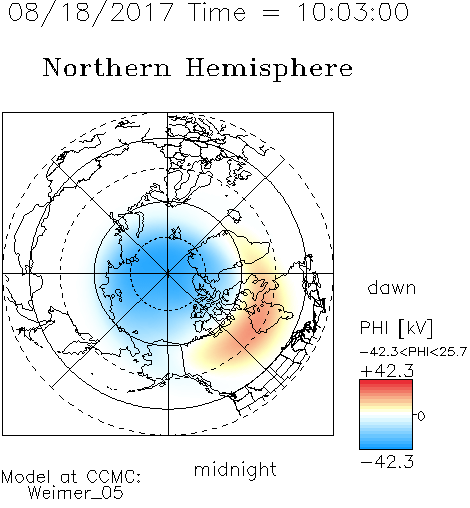 08/18/2017 Time = 10:03:00

Northern Hemisphere

dawn

PHI [kV]

-42.3<PHI<25.7

+42.3

0

-42.3

midnight

Model at CCMC:
Weimer_05